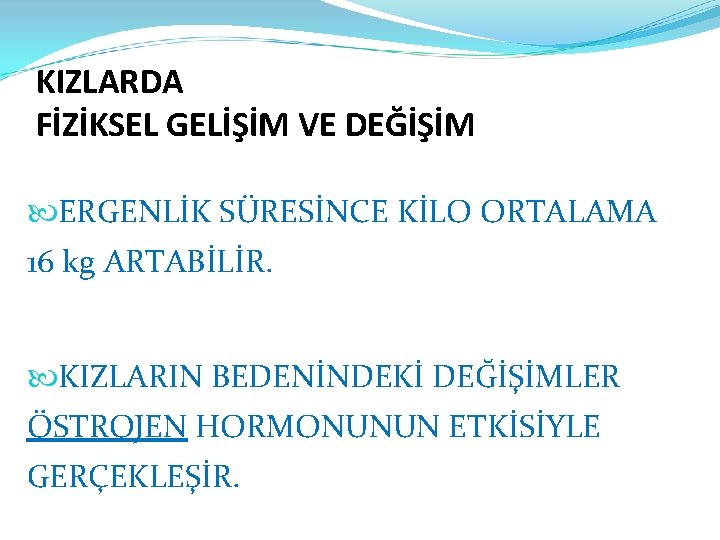 KIZLARDA
FİZİKSEL GELİŞİM VE DEĞİŞİM

ERGENLİK SÜRESİNCE KİLO ORTALAMA 16 kg ARTABİLİR.

KIZLARIN BEDENİNDEKİ DEĞİŞİMLER ÖSTROJEN HORMONUNUN ETKİSİYLE GERÇEKLEŞİR.